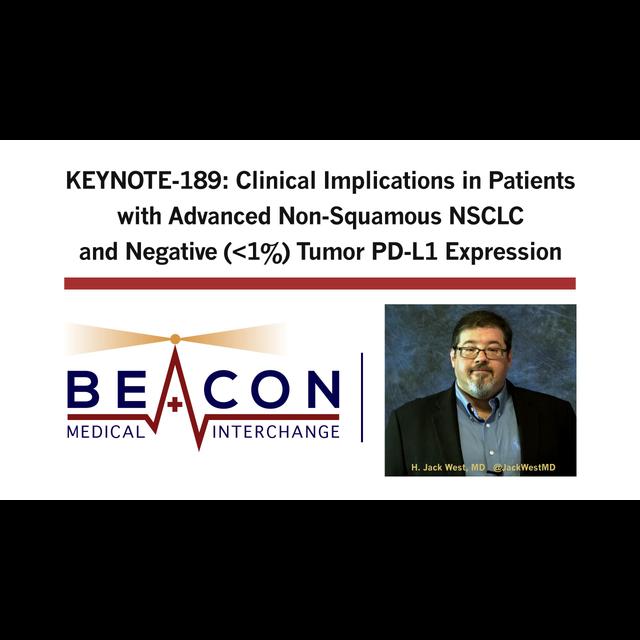 KEYNOTE-189: Clinical Implications in Patients with Advanced Non-Squamous NSCLC and Negative (<1%) Tumor PD-L1 Expression

BEACON
MEDICAL INTERCHANGE

H. Jack West, MD @JackWestMD